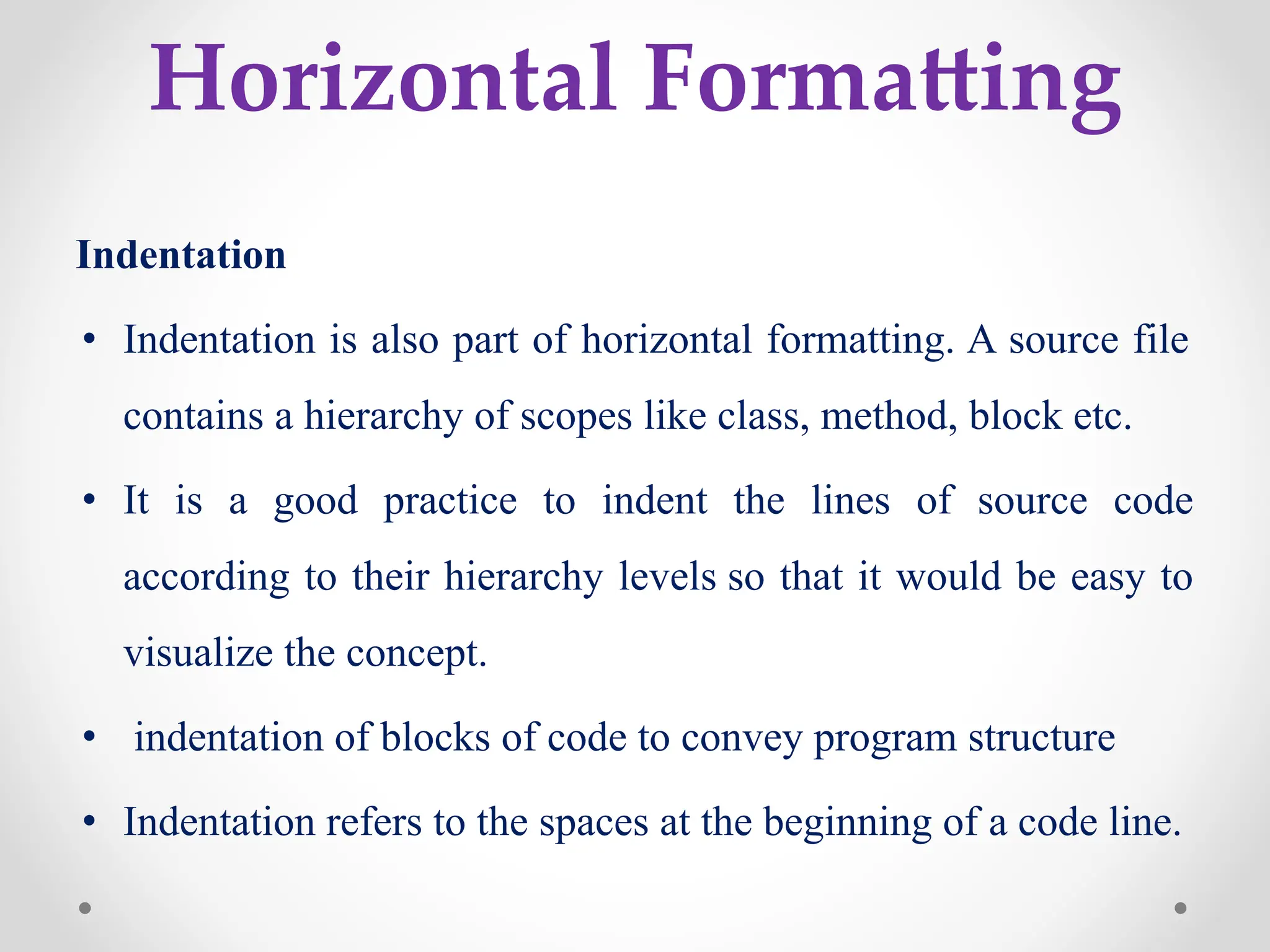 Horizontal Formatting

Indentation

• Indentation is also part of horizontal formatting. A source file contains a hierarchy of scopes like class, method, block etc.

• It is a good practice to indent the lines of source code according to their hierarchy levels so that it would be easy to visualize the concept.

• indentation of blocks of code to convey program structure

• Indentation refers to the spaces at the beginning of a code line.